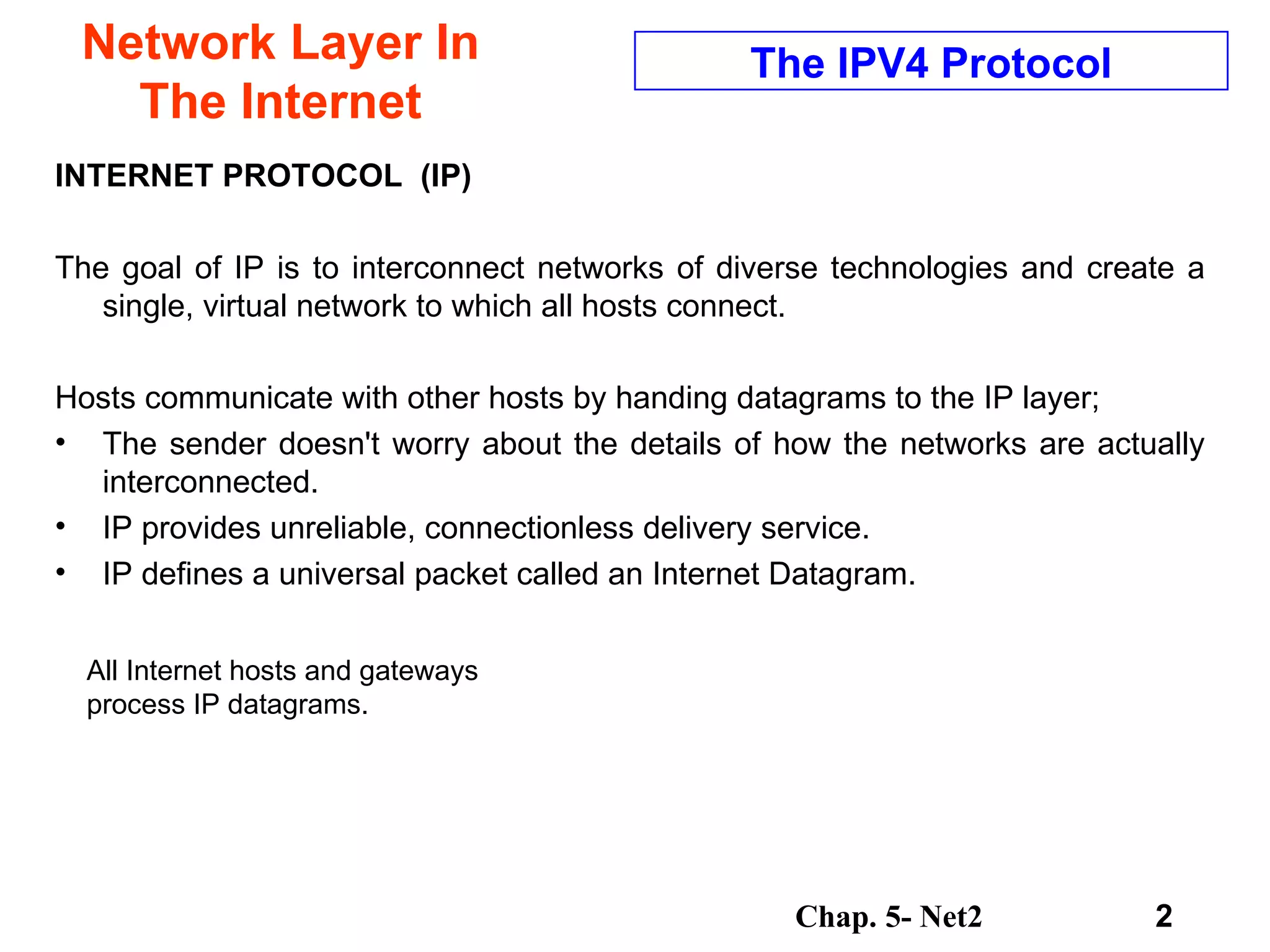 Network Layer In The Internet

The IPV4 Protocol

INTERNET PROTOCOL (IP)

The goal of IP is to interconnect networks of diverse technologies and create a single, virtual network to which all hosts connect.

Hosts communicate with other hosts by handing datagrams to the IP layer;
• The sender doesn't worry about the details of how the networks are actually interconnected.
• IP provides unreliable, connectionless delivery service.
• IP defines a universal packet called an Internet Datagram.

All Internet hosts and gateways process IP datagrams.

Chap. 5- Net2

2